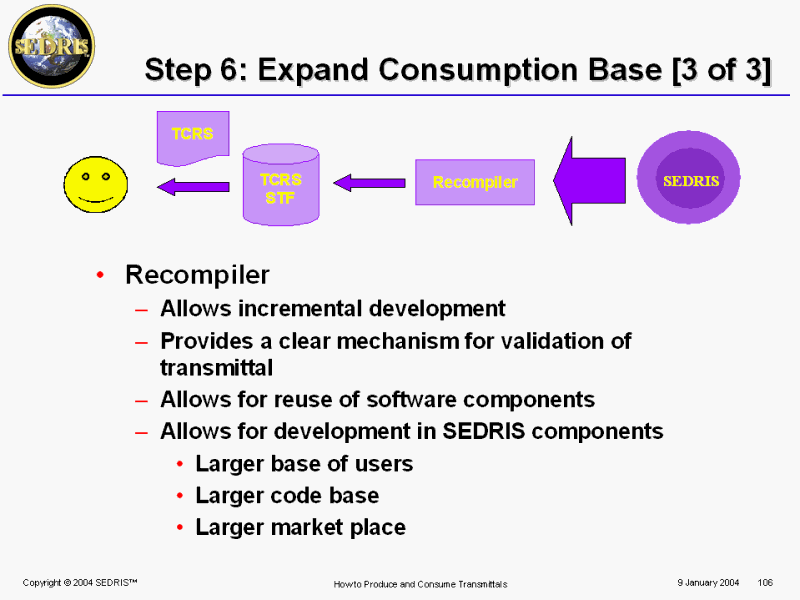 SEDRIS

Step 6: Expand Consumption Base [3 of 3]

TCRS

TCRS STF

Recompiler

SEDRIS

• Recompiler
– Allows incremental development
– Provides a clear mechanism for validation of transmittal
– Allows for reuse of software components
– Allows for development in SEDRIS components
• Larger base of users
• Larger code base
• Larger market place

Copyright © 2004 SEDRIS™

How to Produce and Consume Transmittals

9 January 2004 106